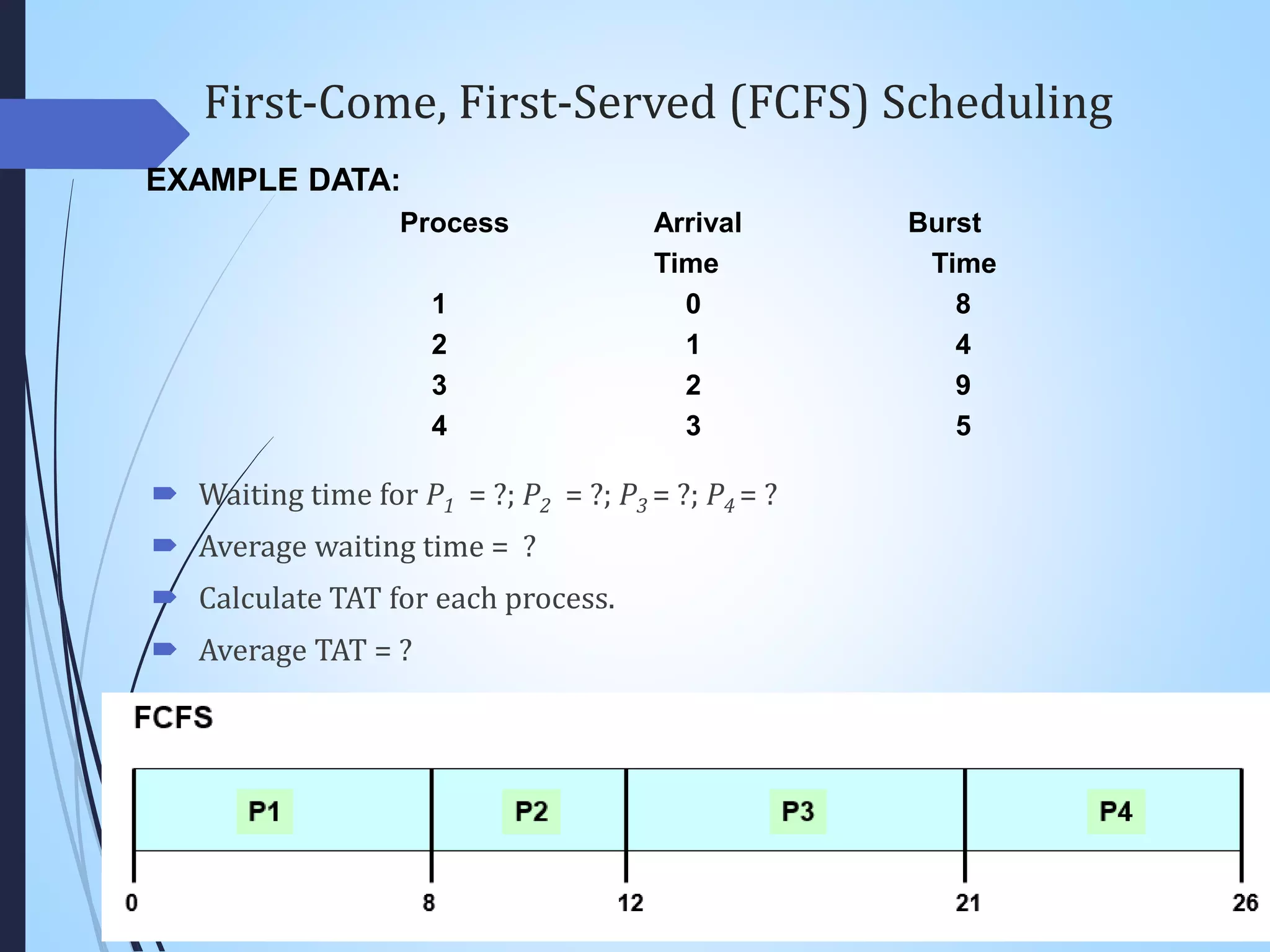 First-Come, First-Served (FCFS) Scheduling

EXAMPLE DATA:

| Process | Arrival Time | Burst Time |
|---|---|---|
| 1 | 0 | 8 |
| 2 | 1 | 4 |
| 3 | 2 | 9 |
| 4 | 3 | 5 |

Waiting time for $P_1$ = ?; $P_2$ = ?; $P_3$ = ?; $P_4$ = ?

Average waiting time = ?

Calculate TAT for each process.

Average TAT = ?

FCFS

P1 P2 P3 P4

0 8 12 21 26